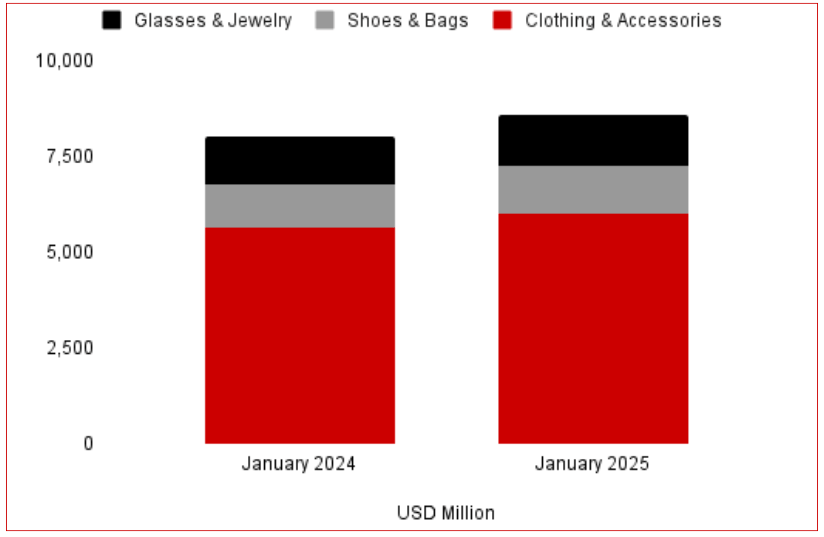 Glasses & Jewelry Shoes & Bags Clothing & Accessories

10,000
7,500
5,000
2,500
0

January 2024
January 2025

USD Million